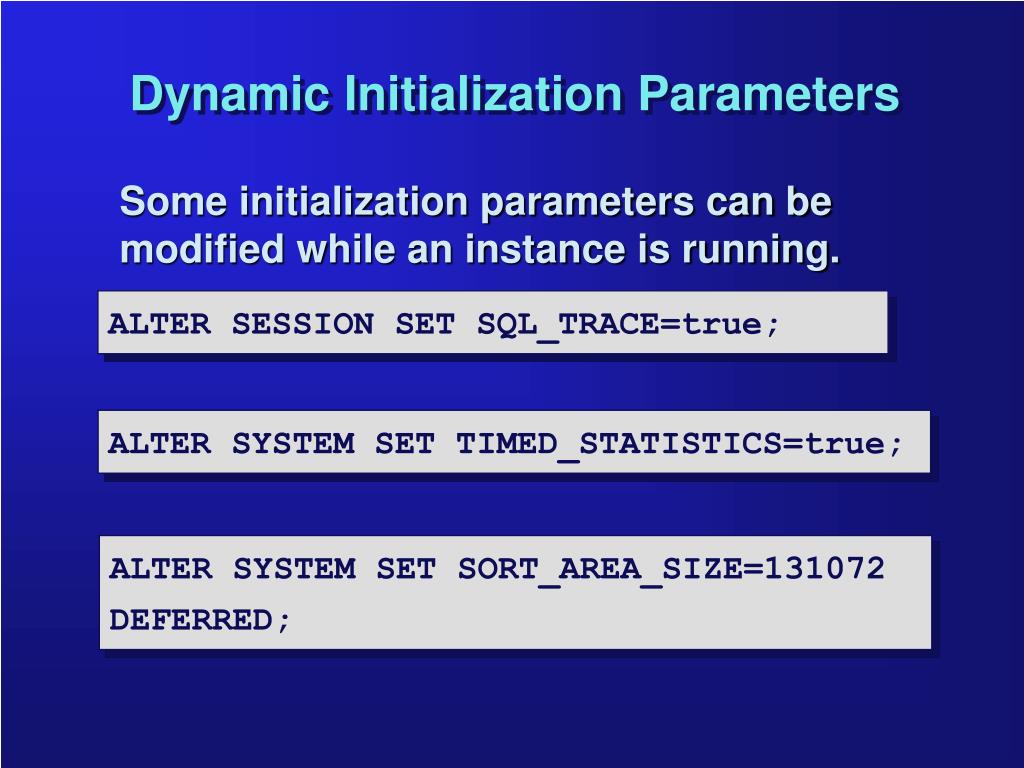 Dynamic Initialization Parameters

Some initialization parameters can be modified while an instance is running.

ALTER SESSION SET SQL_TRACE=true;

ALTER SYSTEM SET TIMED_STATISTICS=true;

ALTER SYSTEM SET SORT_AREA_SIZE=131072
DEFERRED;